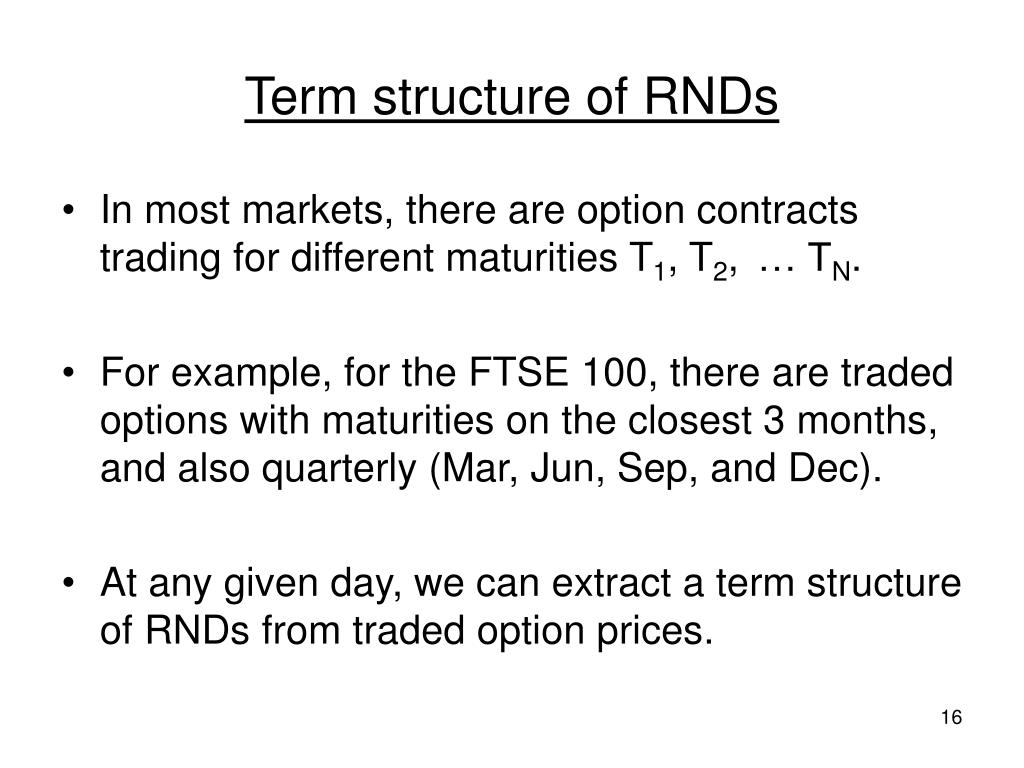 Term structure of RNDs

• In most markets, there are option contracts trading for different maturities $T_1$, $T_2$, … $T_N$.

• For example, for the FTSE 100, there are traded options with maturities on the closest 3 months, and also quarterly (Mar, Jun, Sep, and Dec).

• At any given day, we can extract a term structure of RNDs from traded option prices.

16